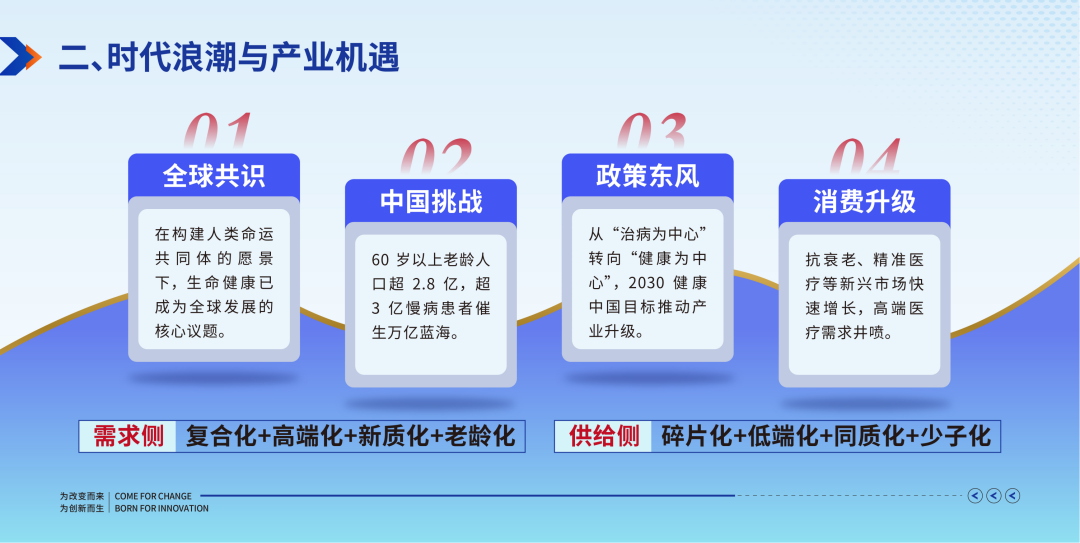 二、时代浪潮与产业机遇

01
全球共识
在构建人类命运共同体的愿景下，生命健康已成为全球发展的核心议题。

02
中国挑战
60 岁以上老龄人口超 2.8 亿，超 3 亿慢病患者催生万亿蓝海。

03
政策东风
从“治病为中心”转向“健康为中心”，2030 健康中国目标推动产业升级。

04
消费升级
抗衰老、精准医疗等新兴市场快速增长，高端医疗需求井喷。

需求侧 复合化+高端化+新质化+老龄化

供给侧 碎片化+低端化+同质化+少子化

为改变而来
为创新而生
COME FOR CHANGE
BORN FOR INNOVATION